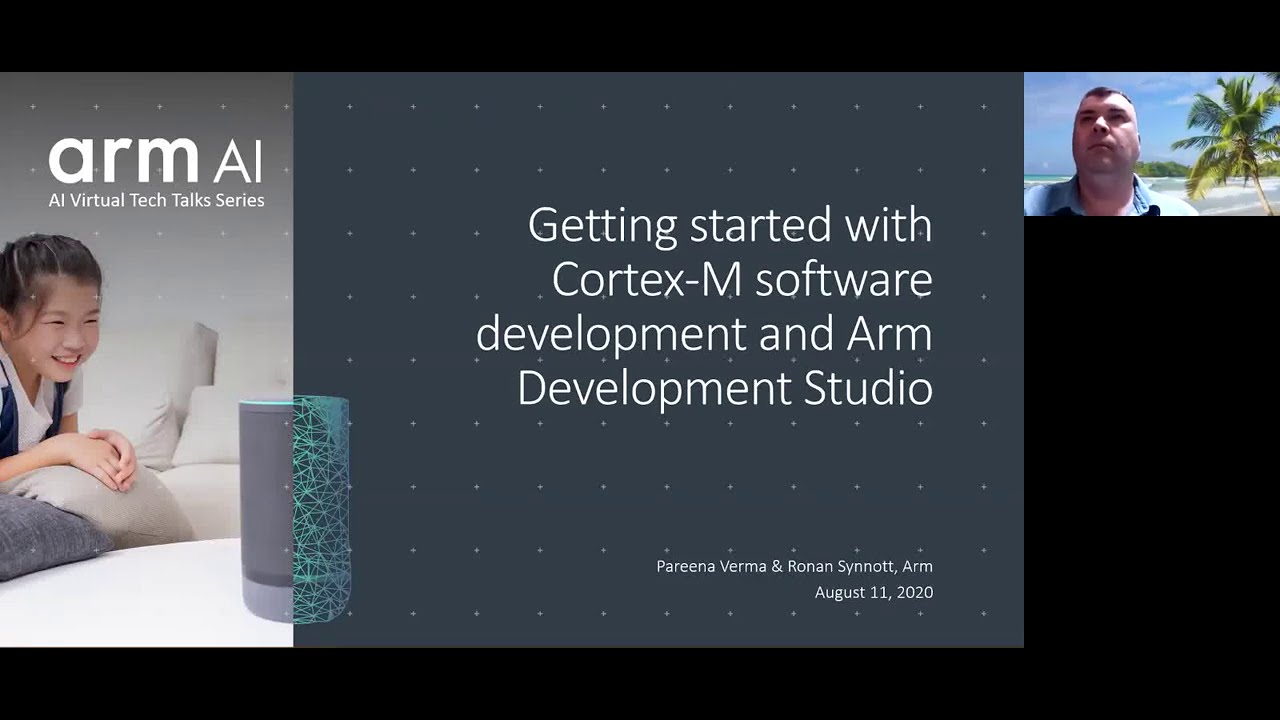 arm AI
AI Virtual Tech Talks Series

Getting started with Cortex-M software development and Arm Development Studio

Pareena Verma & Ronan Synnott, Arm
August 11, 2020